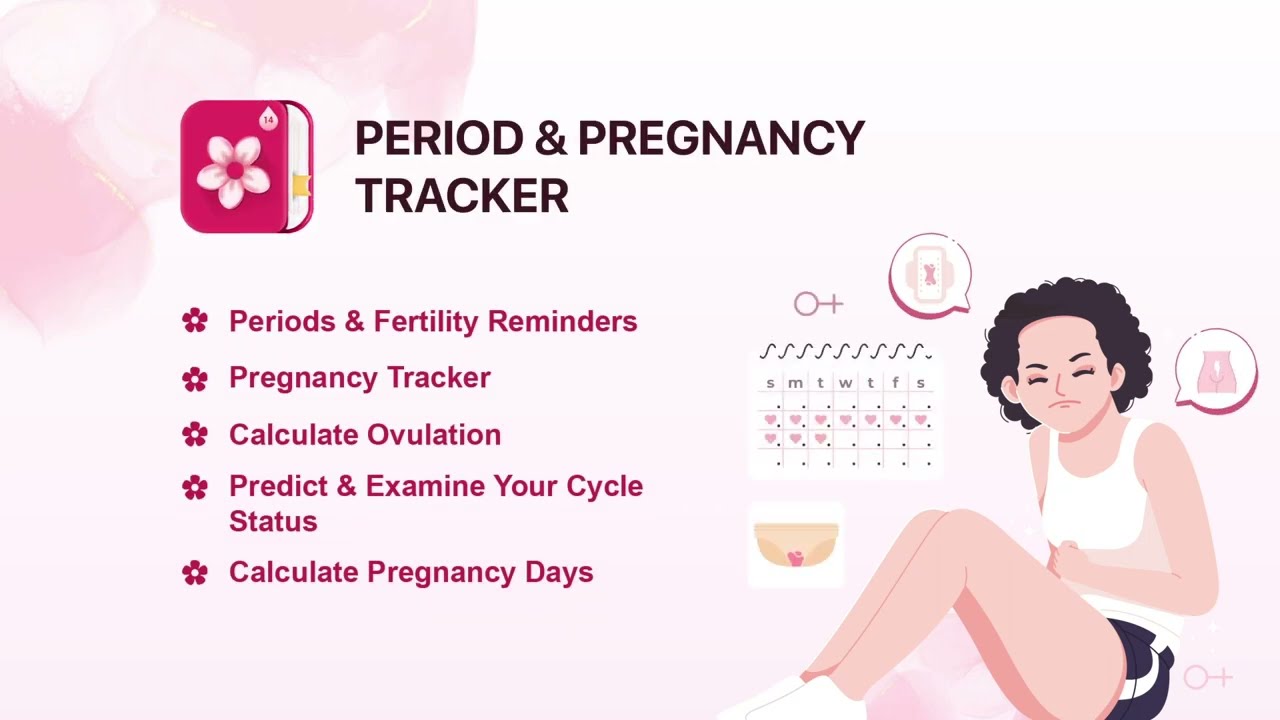 14

PERIOD & PREGNANCY TRACKER

Periods & Fertility Reminders

Pregnancy Tracker

Calculate Ovulation

Predict & Examine Your Cycle Status

Calculate Pregnancy Days

s m t w t f s